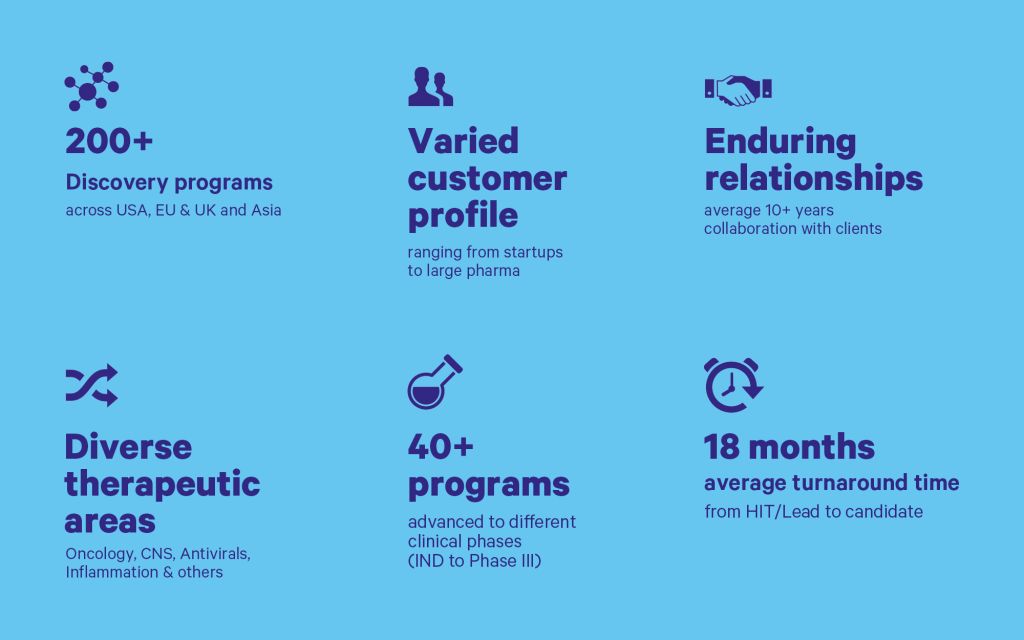 200+
Discovery programs
across USA, EU & UK and Asia

Varied customer profile
ranging from startups to large pharma

Enduring relationships
average 10+ years collaboration with clients

Diverse therapeutic areas
Oncology, CNS, Antivirals, Inflammation & others

40+ programs
advanced to different clinical phases (IND to Phase III)

18 months
average turnaround time
from HIT/Lead to candidate